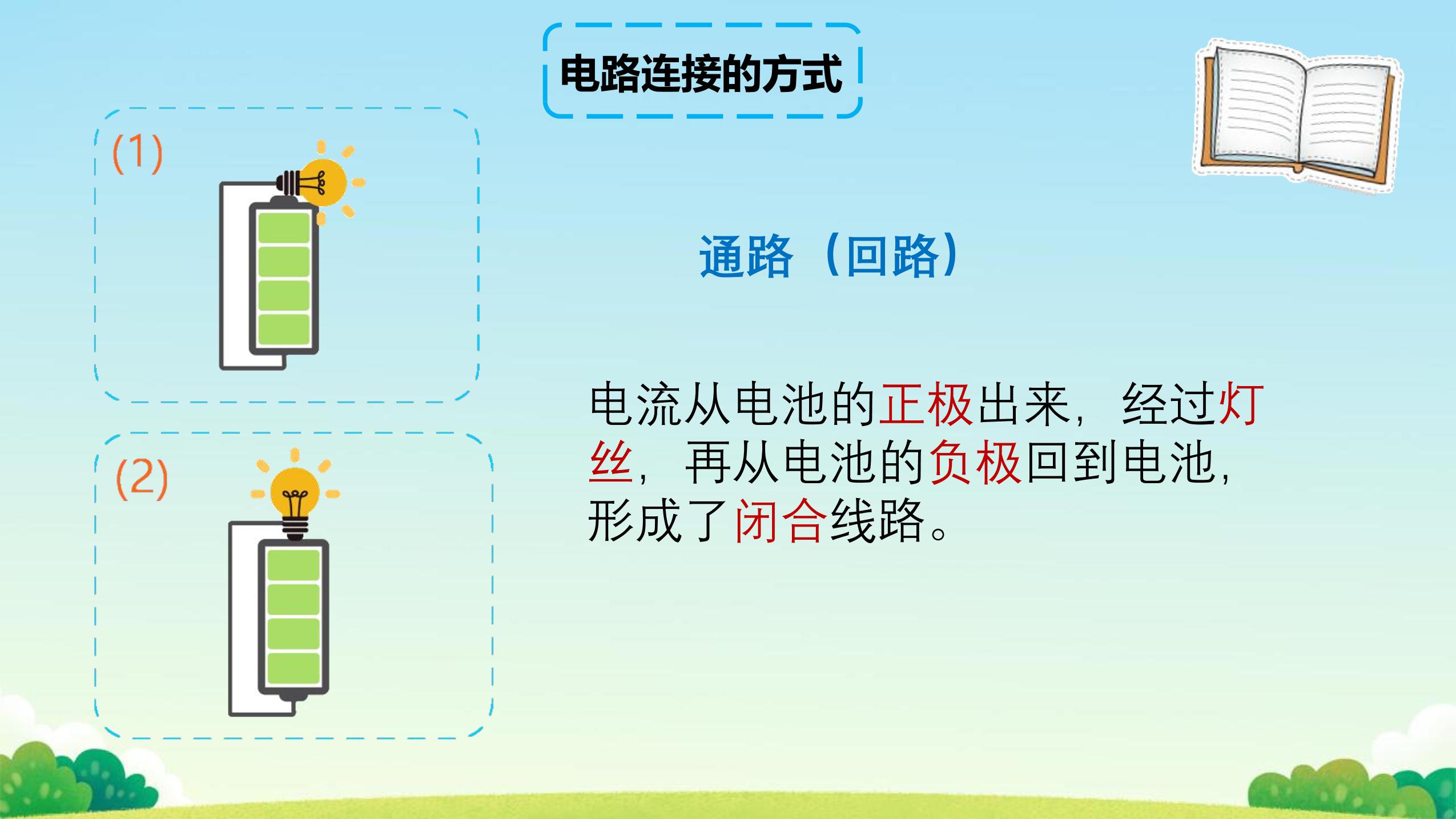 电路连接的方式

(1)

(2)

通路（回路）

电流从电池的正极出来，经过灯丝，再从电池的负极回到电池，形成了闭合线路。